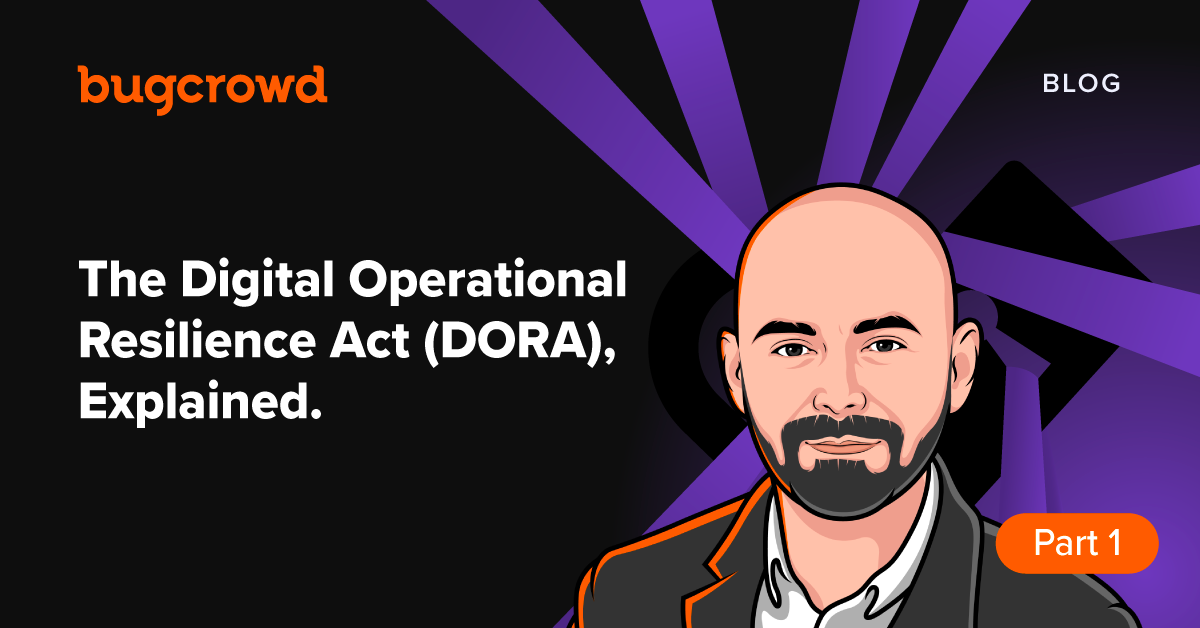 bugcrowd

BLOG

The Digital Operational Resilience Act (DORA), Explained.

Part 1